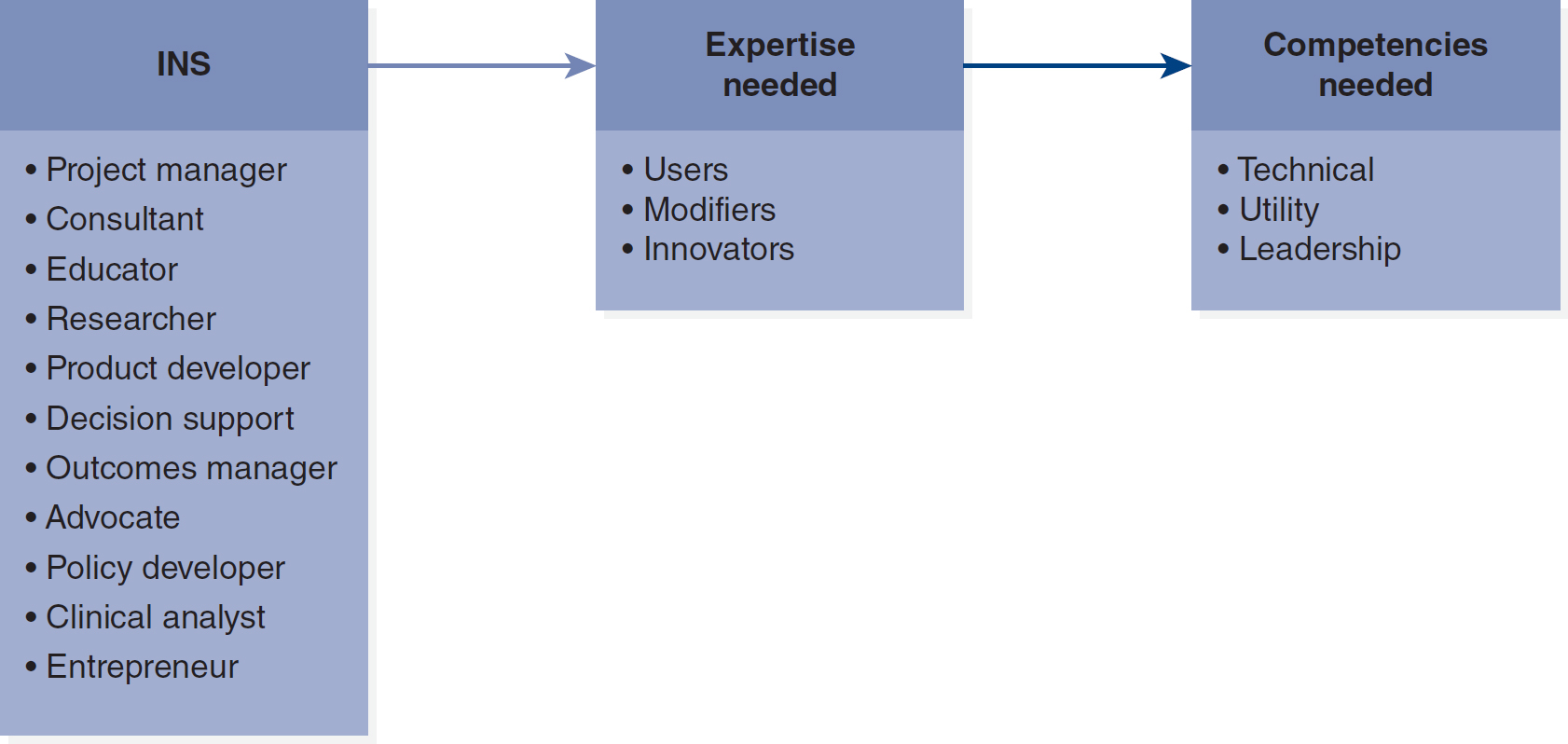 INS

• Project manager
• Consultant
• Educator
• Researcher
• Product developer
• Decision support
• Outcomes manager
• Advocate
• Policy developer
• Clinical analyst
• Entrepreneur

Expertise needed

• Users
• Modifiers
• Innovators

Competencies needed

• Technical
• Utility
• Leadership